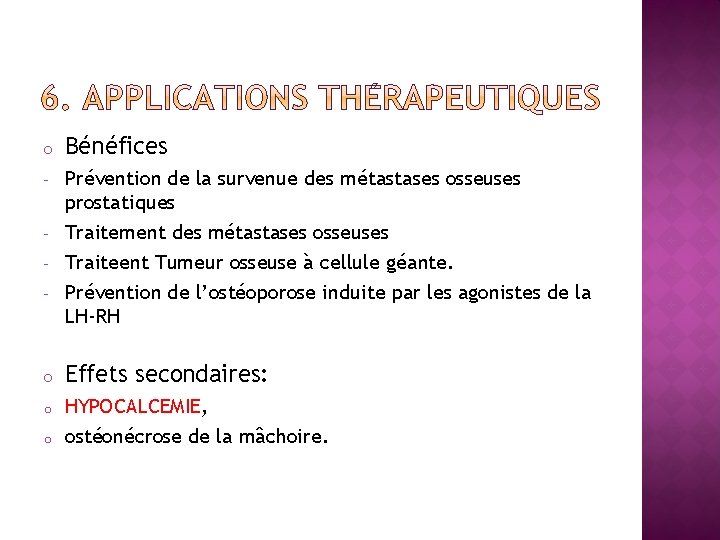 6. APPLICATIONS THÉRAPEUTIQUES

o Bénéfices

- Prévention de la survenue des métastases osseuses prostatiques
- Traitement des métastases osseuses
- Traiteent Tumeur osseuse à cellule géante.
- Prévention de l'ostéoporose induite par les agonistes de la LH-RH

o Effets secondaires:
o HYPOCALCEMIE,
o ostéonécrose de la mâchoire.